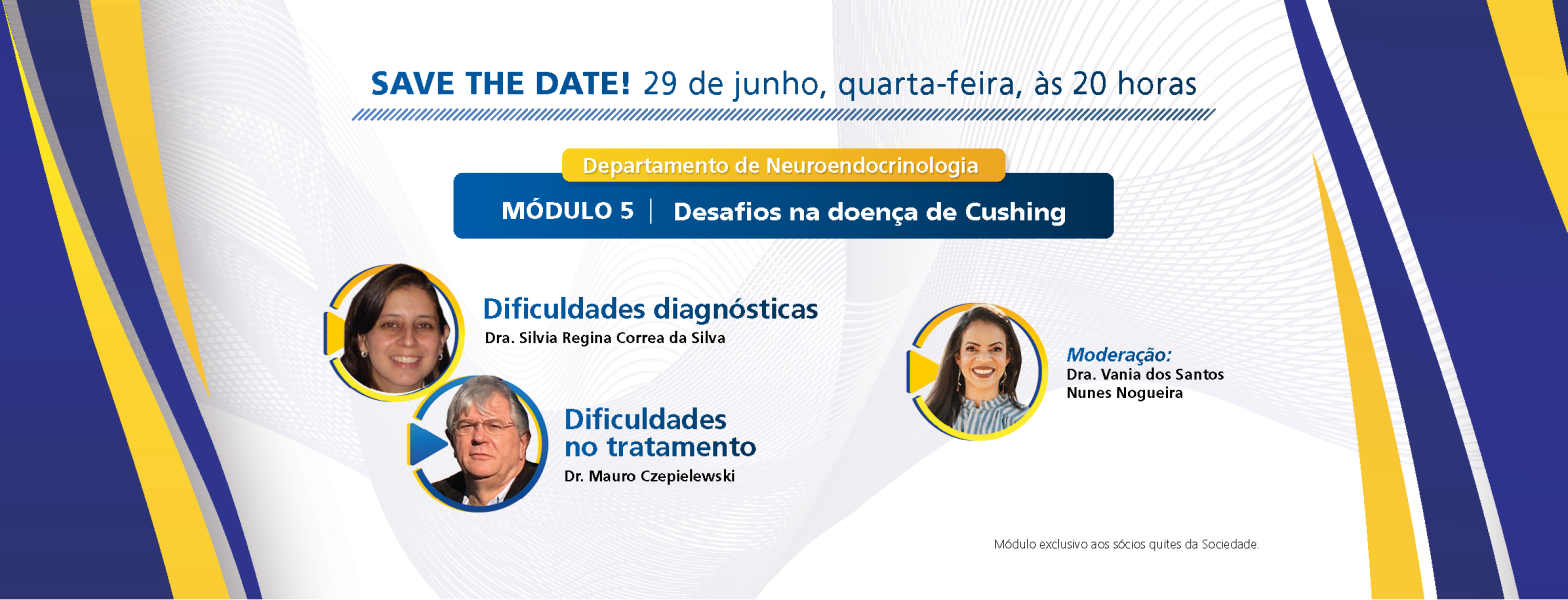 SAVE THE DATE! 29 de junho, quarta-feira, às 20 horas

Departamento de Neuroendocrinologia

MÓDULO 5 | Desafios na doença de Cushing

Dificuldades diagnósticas
Dra. Silvia Regina Correa da Silva

Dificuldades no tratamento
Dr. Mauro Czepielewski

Moderação:
Dra. Vania dos Santos Nunes Nogueira

Módulo exclusivo aos sócios quites da Sociedade.